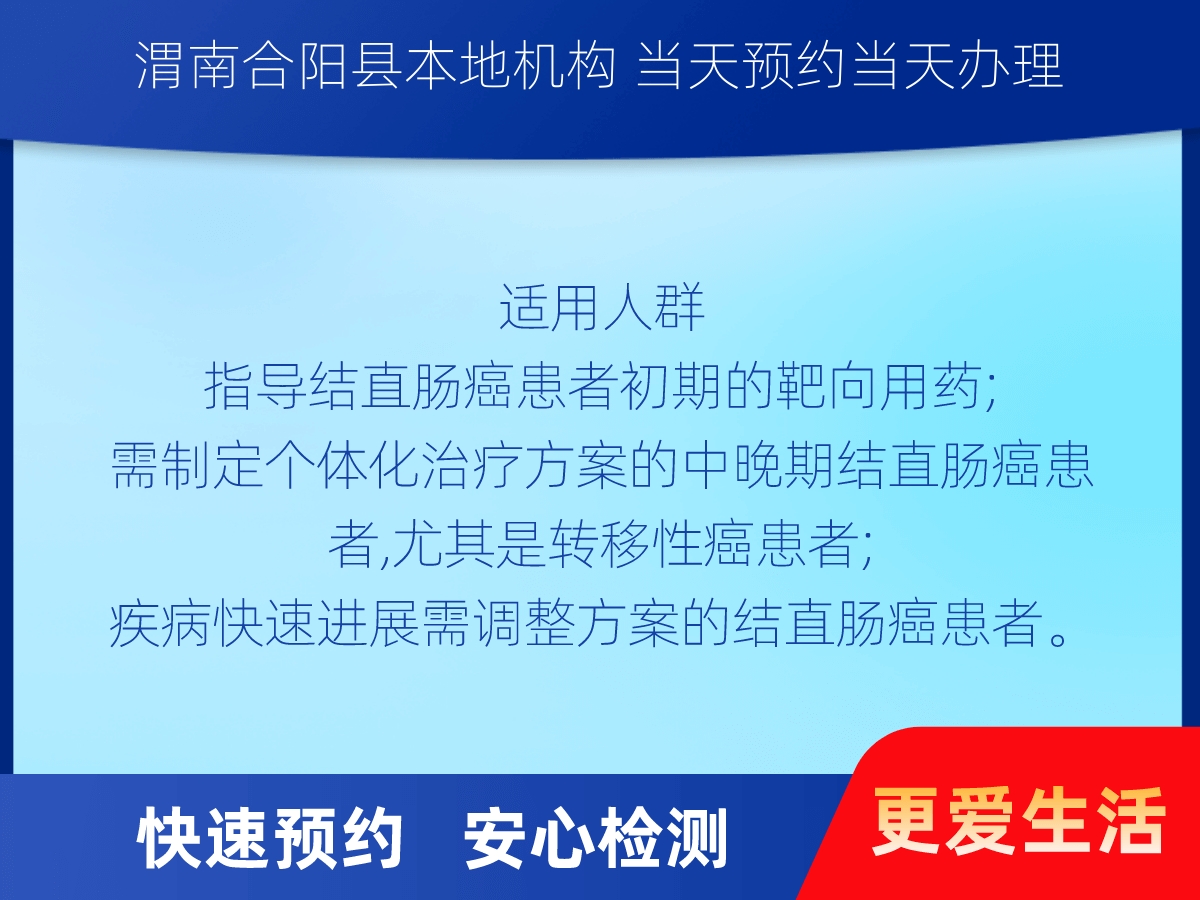 渭南合阳县本地机构 当天预约当天办理

适用人群
指导结直肠癌患者初期的靶向用药;
需制定个体化治疗方案的中晚期结直肠癌患者,尤其是转移性癌患者;
疾病快速进展需调整方案的结直肠癌患者。

快速预约 安心检测

更爱生活